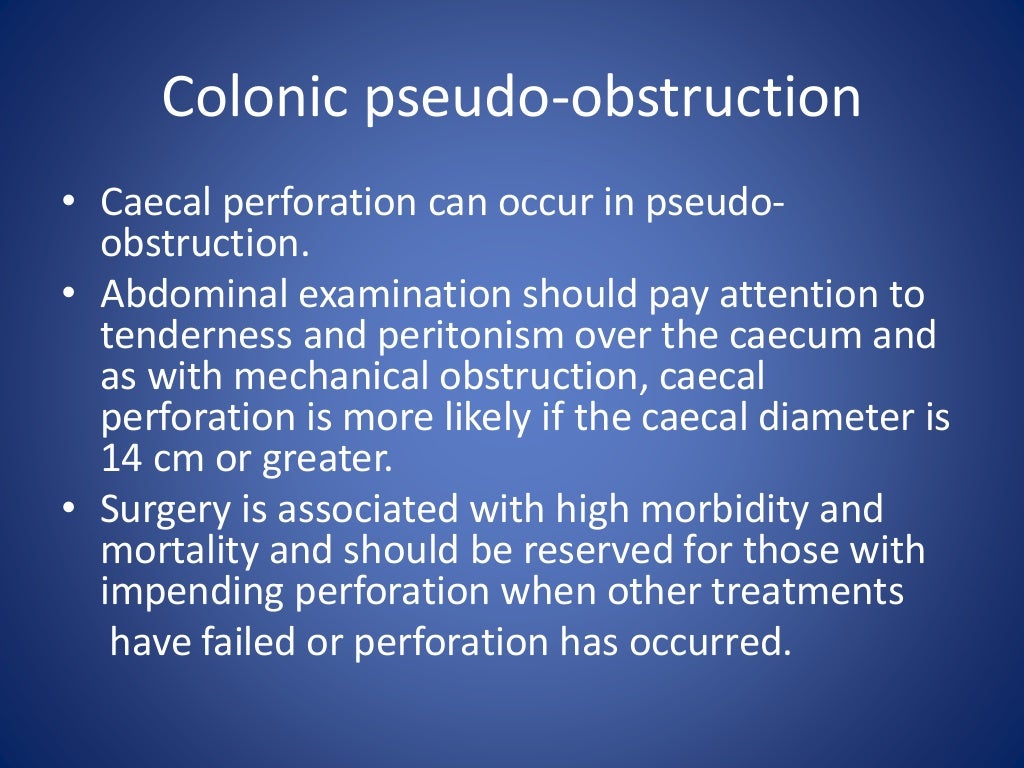 Colonic pseudo-obstruction

• Caecal perforation can occur in pseudo-obstruction.
• Abdominal examination should pay attention to tenderness and peritonism over the caecum and as with mechanical obstruction, caecal perforation is more likely if the caecal diameter is 14 cm or greater.
• Surgery is associated with high morbidity and mortality and should be reserved for those with impending perforation when other treatments have failed or perforation has occurred.